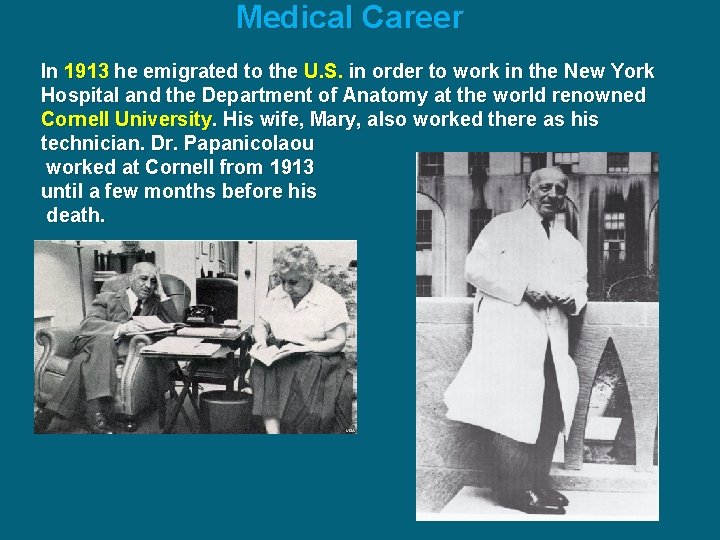 Medical Career

In 1913 he emigrated to the U.S. in order to work in the New York Hospital and the Department of Anatomy at the world renowned Cornell University. His wife, Mary, also worked there as his technician. Dr. Papanicolaou worked at Cornell from 1913 until a few months before his death.